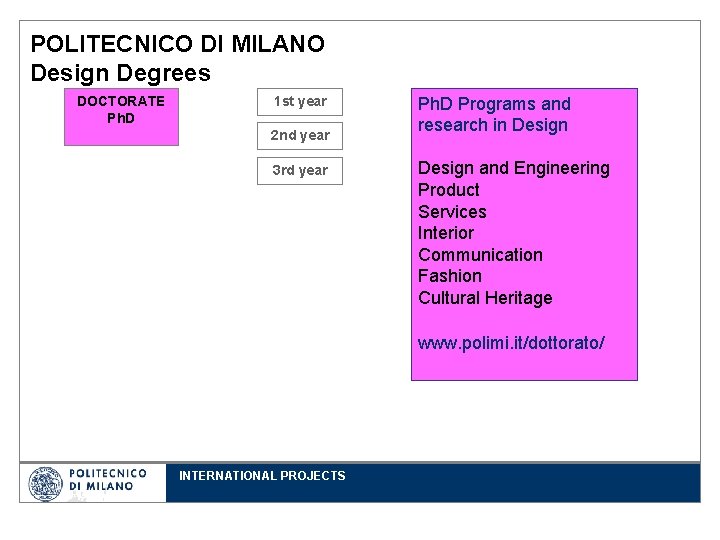 POLITECNICO DI MILANO
Design Degrees

DOCTORATE
PhD

1st year

2nd year

3rd year

PhD Programs and research in Design

Design and Engineering
Product
Services
Interior
Communication
Fashion
Cultural Heritage

www.polimi.it/dottorato/

POLITECNICO DI MILANO

INTERNATIONAL PROJECTS